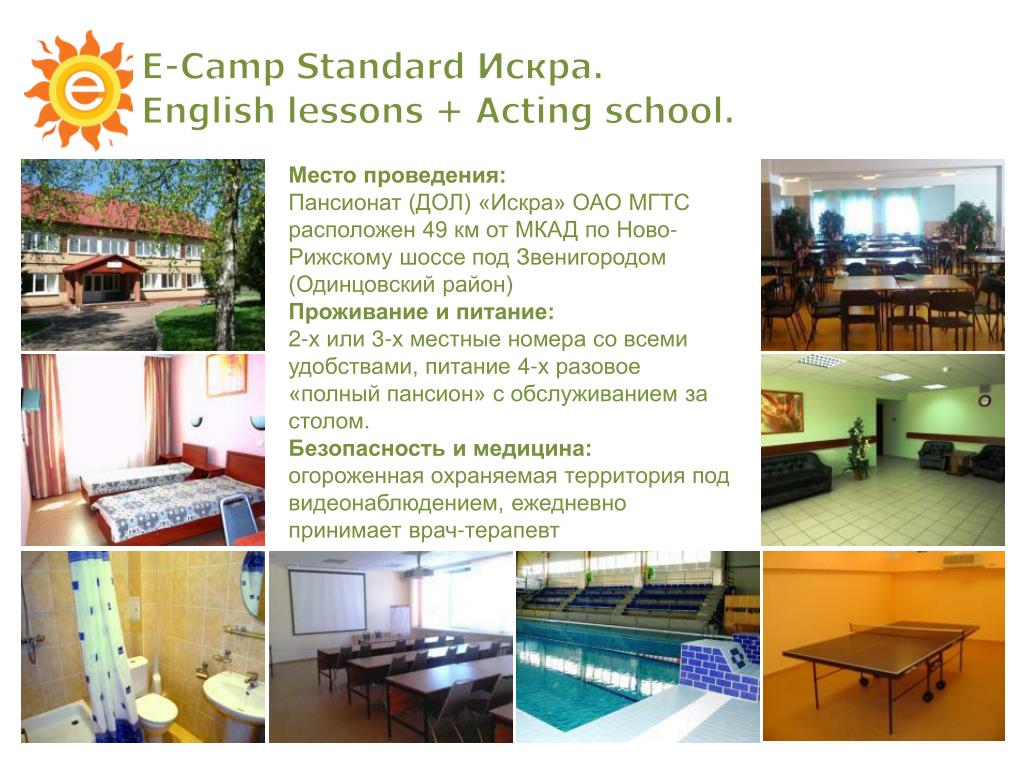 e

E-Camp Standard Искра.
English lessons + Acting school.

Место проведения:
Пансионат (ДОЛ) «Искра» ОАО МГТС расположен 49 км от МКАД по Ново-Рижскому шоссе под Звенигородом (Одинцовский район)
Проживание и питание:
2-х или 3-х местные номера со всеми удобствами, питание 4-х разовое «полный пансион» с обслуживанием за столом.
Безопасность и медицина:
огороженная охраняемая территория под видеонаблюдением, ежедневно принимает врач-терапевт